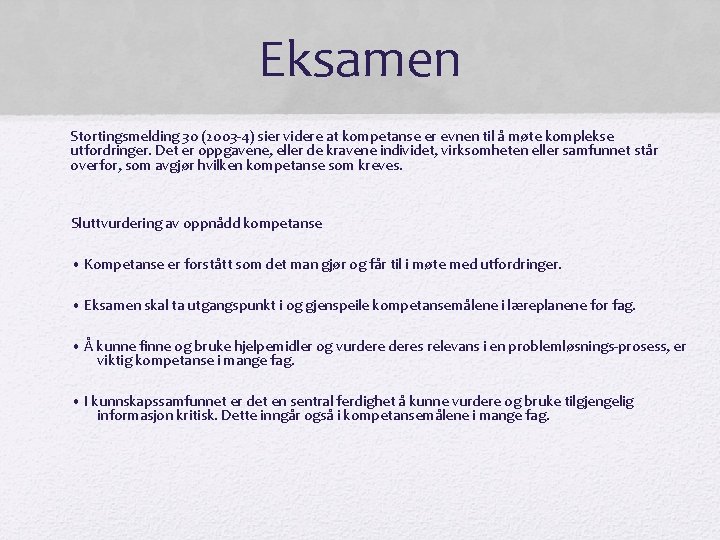 Eksamen

Stortingsmelding 30 (2003-4) sier videre at kompetanse er evnen til å møte komplekse utfordringer. Det er oppgavene, eller de kravene individet, virksomheten eller samfunnet står overfor, som avgjør hvilken kompetanse som kreves.

Sluttvurdering av oppnådd kompetanse

• Kompetanse er forstått som det man gjør og får til i møte med utfordringer.

• Eksamen skal ta utgangspunkt i og gjenspeile kompetansemålene i læreplanene for fag.

• Å kunne finne og bruke hjelpemidler og vurdere deres relevans i en problemløsnings-prosess, er viktig kompetanse i mange fag.

• I kunnskapssamfunnet er det en sentral ferdighet å kunne vurdere og bruke tilgjengelig informasjon kritisk. Dette inngår også i kompetansemålene i mange fag.